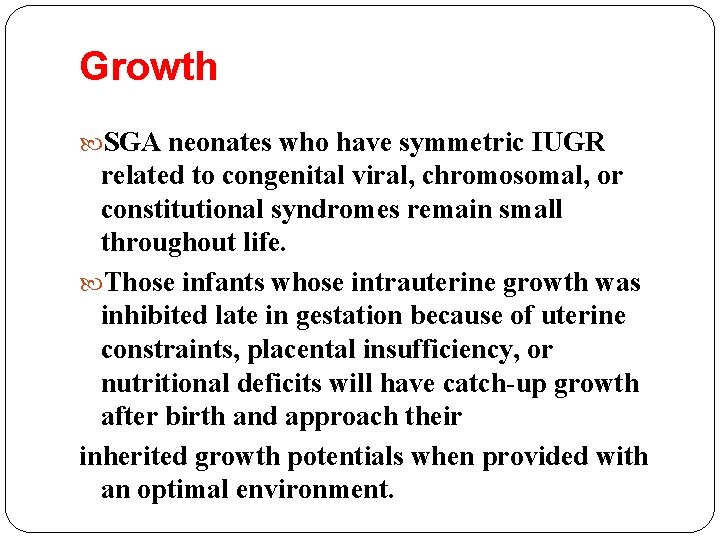 Growth

SGA neonates who have symmetric IUGR related to congenital viral, chromosomal, or constitutional syndromes remain small throughout life.

Those infants whose intrauterine growth was inhibited late in gestation because of uterine constraints, placental insufficiency, or nutritional deficits will have catch-up growth after birth and approach their

inherited growth potentials when provided with an optimal environment.